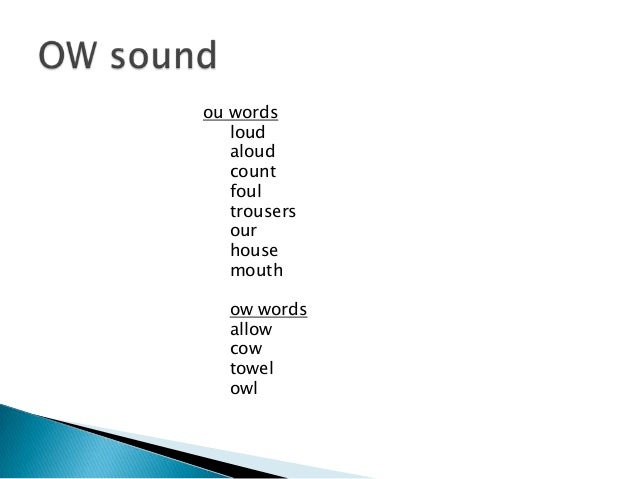 OW sound

ou words
loud
aloud
count
foul
trousers
our
house
mouth

ow words
allow
cow
towel
owl